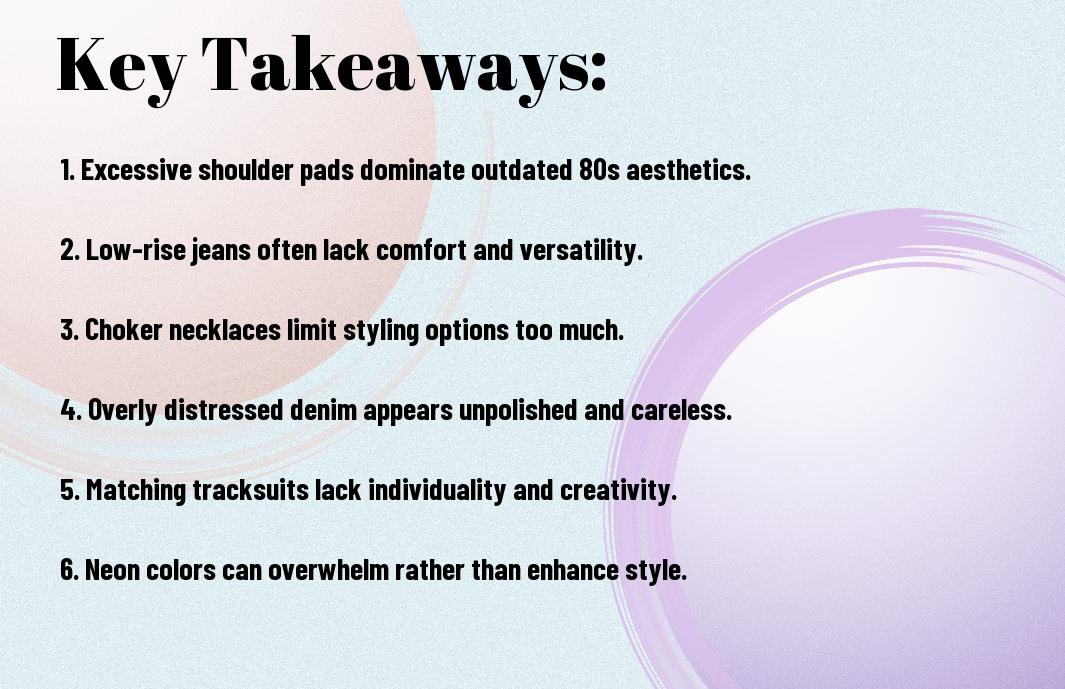 Key Takeaways:

1. Excessive shoulder pads dominate outdated 80s aesthetics.

2. Low-rise jeans often lack comfort and versatility.

3. Choker necklaces limit styling options too much.

4. Overly distressed denim appears unpolished and careless.

5. Matching tracksuits lack individuality and creativity.

6. Neon colors can overwhelm rather than enhance style.